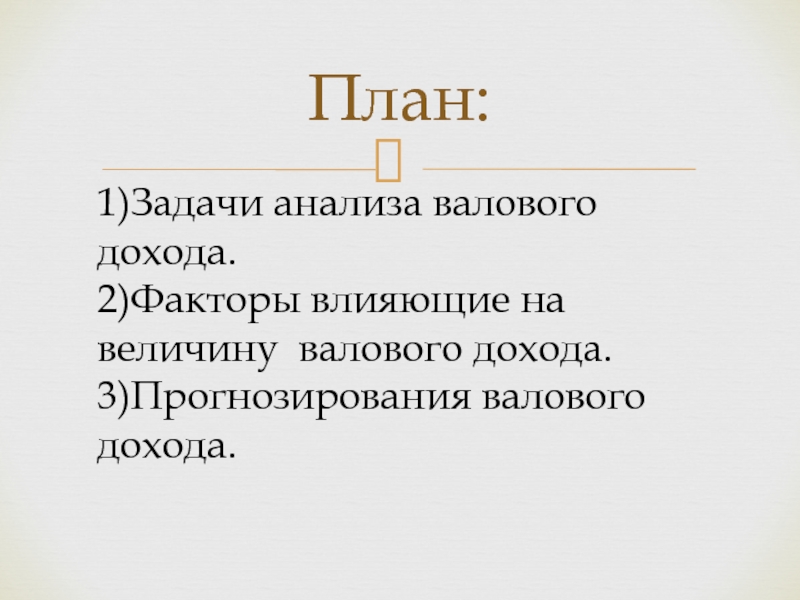 План:

1)Задачи анализа валового дохода.
2)Факторы влияющие на величину валового дохода.
3)Прогнозирования валового дохода.